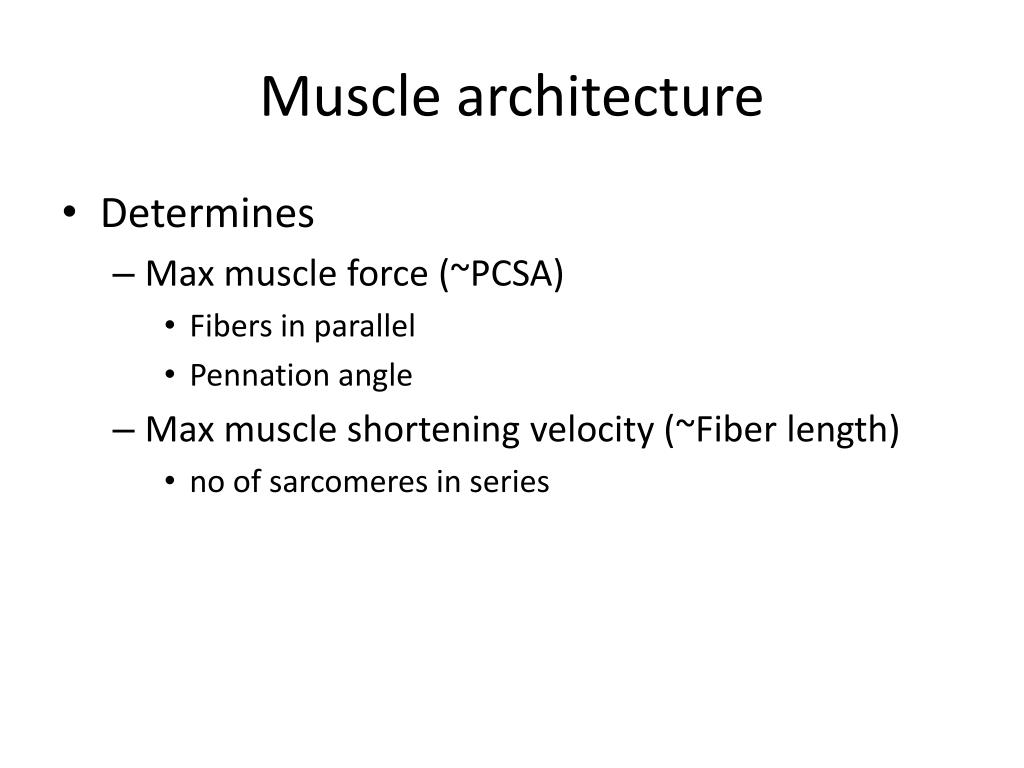 Muscle architecture

• Determines
– Max muscle force (~PCSA)
• Fibers in parallel
• Pennation angle
– Max muscle shortening velocity (~Fiber length)
• no of sarcomeres in series